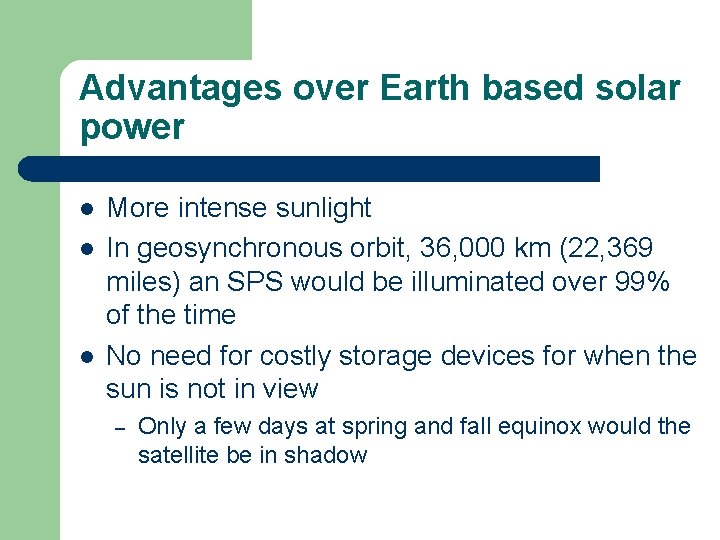 Advantages over Earth based solar power

- More intense sunlight
- In geosynchronous orbit, 36,000 km (22,369 miles) an SPS would be illuminated over 99% of the time
- No need for costly storage devices for when the sun is not in view
  – Only a few days at spring and fall equinox would the satellite be in shadow